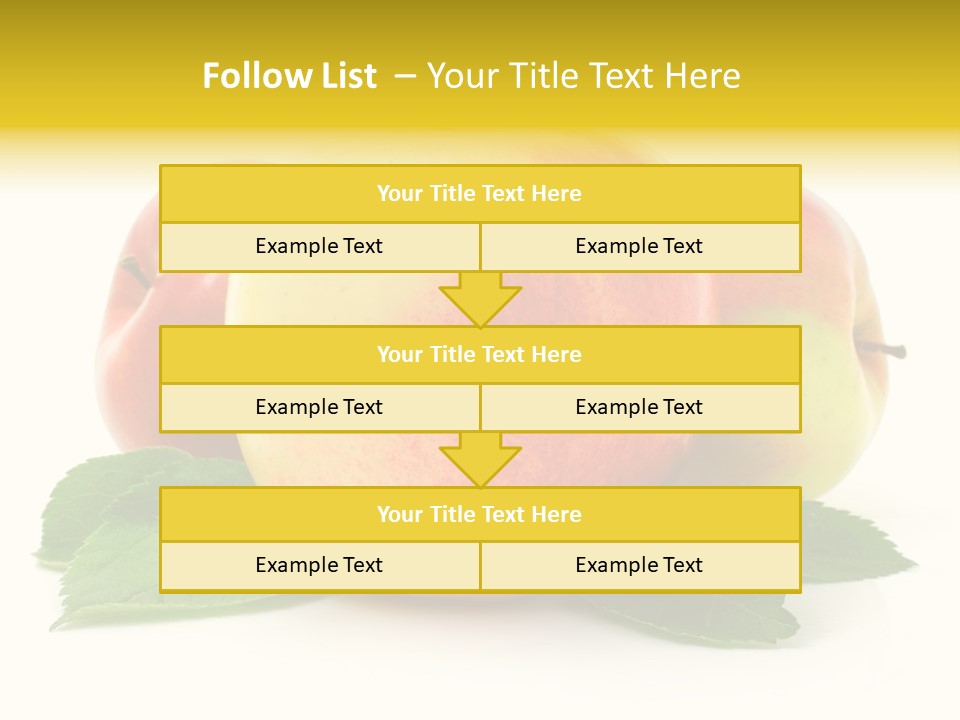 Follow List – Your Title Text Here

Your Title Text Here

Example Text

Example Text

Your Title Text Here

Example Text

Example Text

Your Title Text Here

Example Text

Example Text